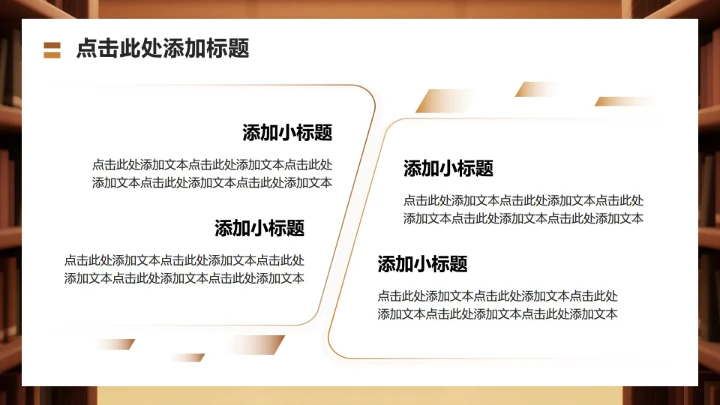 点击此处添加标题

添加小标题

点击此处添加文本点击此处添加文本点击此处添加文本点击此处添加文本点击此处添加文本

添加小标题

点击此处添加文本点击此处添加文本点击此处添加文本点击此处添加文本点击此处添加文本

添加小标题

点击此处添加文本点击此处添加文本点击此处添加文本点击此处添加文本点击此处添加文本

添加小标题

点击此处添加文本点击此处添加文本点击此处添加文本点击此处添加文本点击此处添加文本